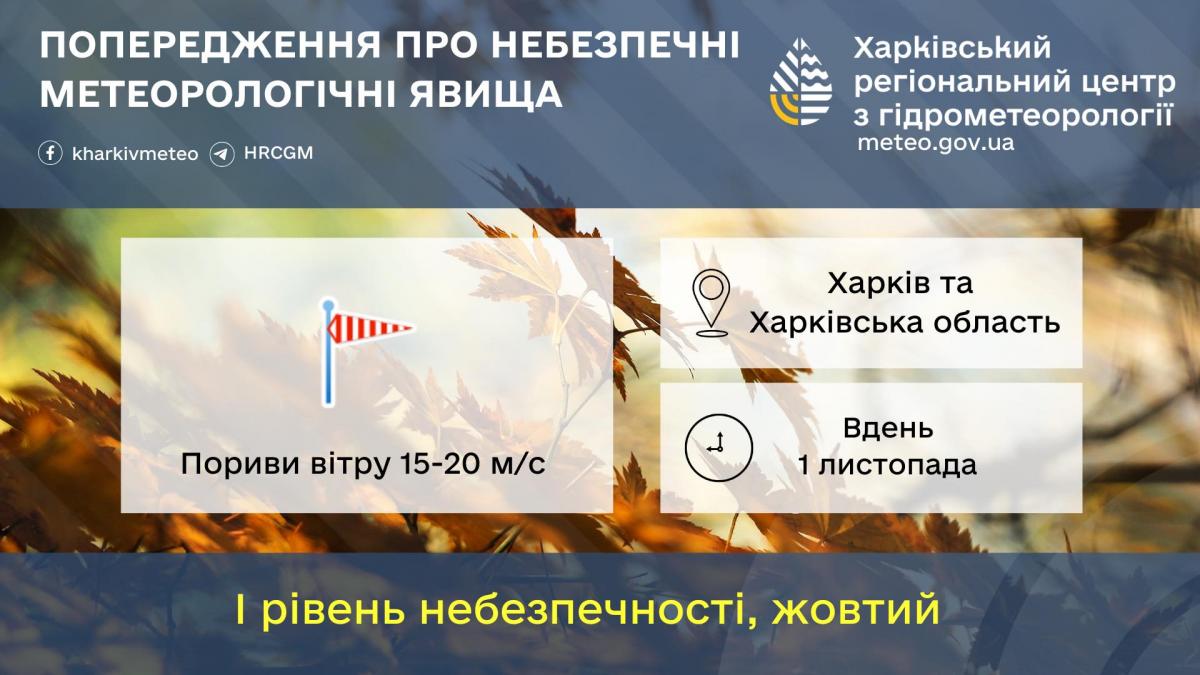 ПОПЕРЕДЖЕННЯ ПРО НЕБЕЗПЕЧНІ МЕТЕОРОЛОГІЧНІ ЯВИЩА

kharkivmeteo HRCGM

Харківський регіональний центр з гідрометеорології
meteo.gov.ua

Пориви вітру 15-20 м/с

Харків та Харківська область

Вдень
1 листопада

I рівень небезпечності, жовтий